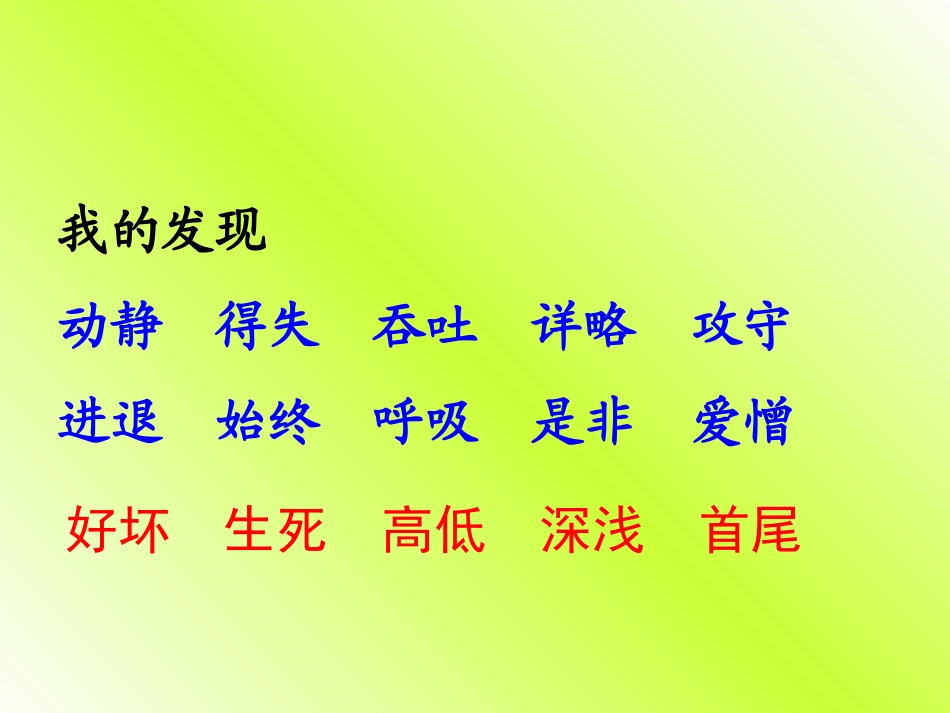 我的发现

动静　得失　吞吐　详略　攻守

进退　始终　呼吸　是非　爱憎

好坏　生死　高低　深浅　首尾